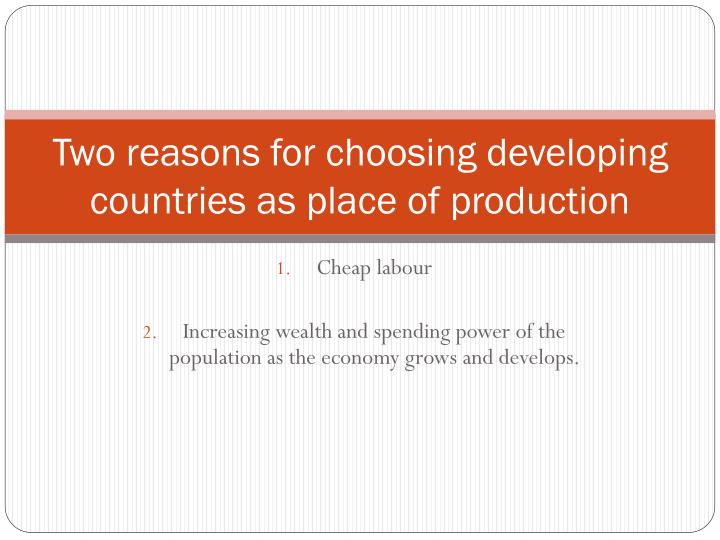 Two reasons for choosing developing countries as place of production

1. Cheap labour

2. Increasing wealth and spending power of the population as the economy grows and develops.